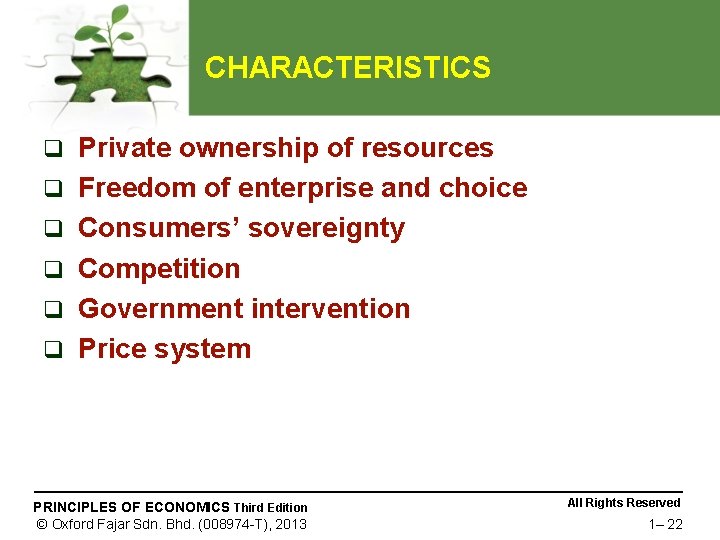 CHARACTERISTICS

❑ Private ownership of resources
❑ Freedom of enterprise and choice
❑ Consumers’ sovereignty
❑ Competition
❑ Government intervention
❑ Price system

PRINCIPLES OF ECONOMICS Third Edition
© Oxford Fajar Sdn. Bhd. (008974-T), 2013

All Rights Reserved
1– 22